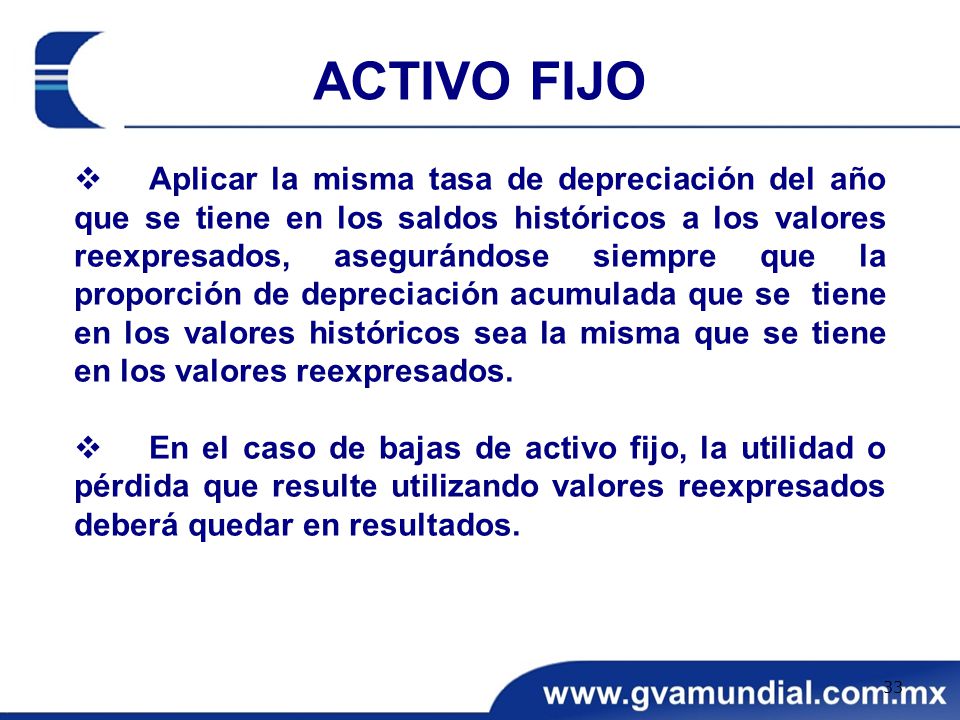 ACTIVO FIJO

❖ Aplicar la misma tasa de depreciación del año que se tiene en los saldos históricos a los valores reexpresados, asegurándose siempre que la proporción de depreciación acumulada que se tiene en los valores históricos sea la misma que se tiene en los valores reexpresados.

❖ En el caso de bajas de activo fijo, la utilidad o pérdida que resulte utilizando valores reexpresados deberá quedar en resultados.

33

www.gvamundial.com.mx